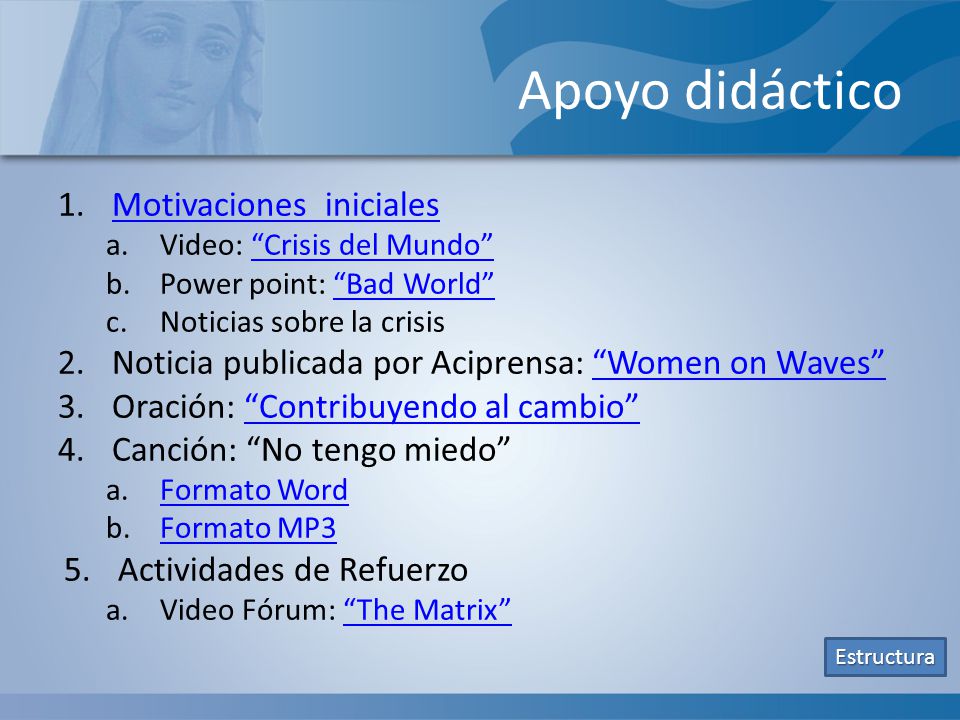 Apoyo didáctico

1. Motivaciones  iniciales
a. Video: “Crisis del Mundo”
b. Power point: “Bad World”
c. Noticias sobre la crisis
2. Noticia publicada por Aciprensa: “Women on Waves”
3. Oración: “Contribuyendo al cambio”
4. Canción: “No tengo miedo”
a. Formato Word
b. Formato MP3
5. Actividades de Refuerzo
a. Video Fórum: “The Matrix”

Estructura